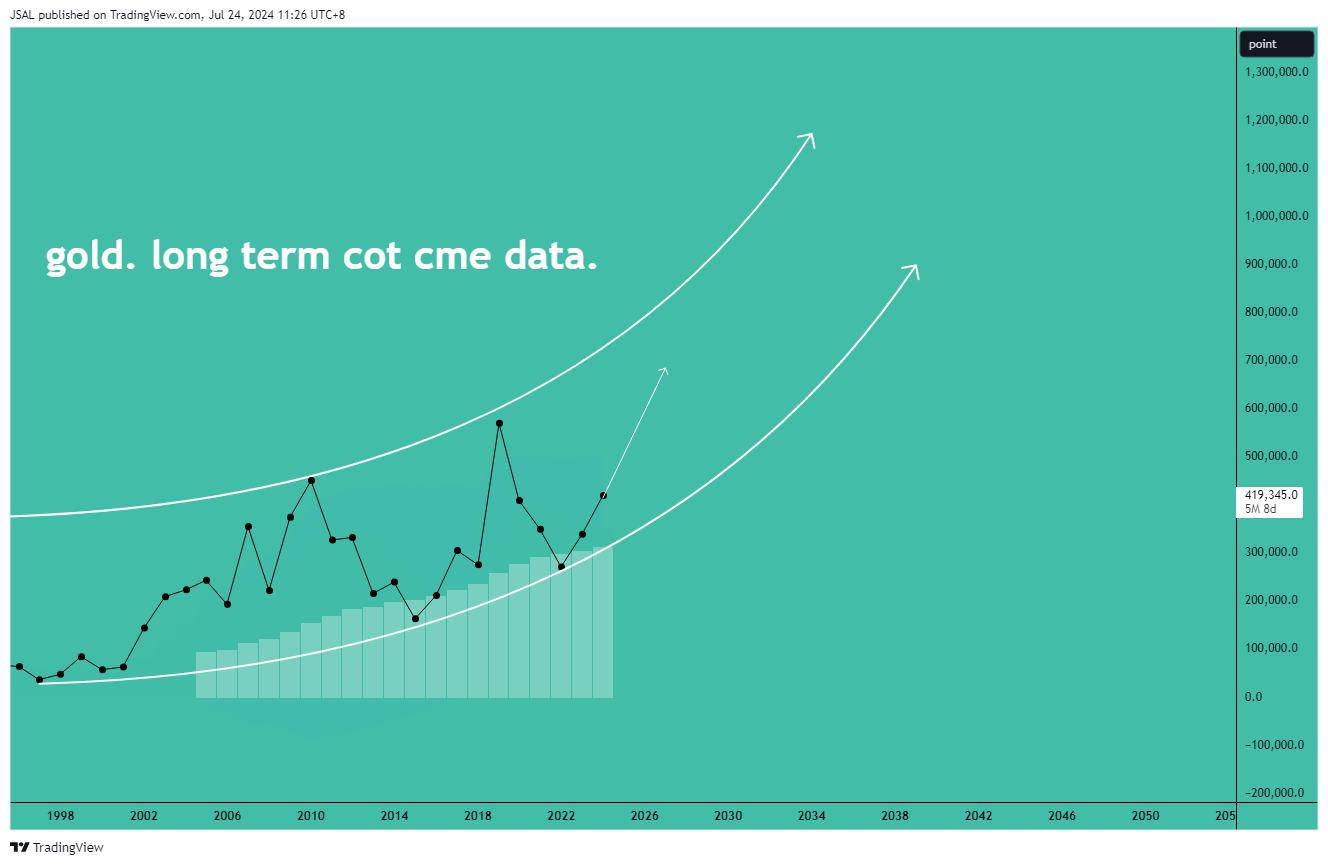 JSAL published on TradingView.com, Jul 24, 2024 11:26 UTC+8

gold. long term cot cme data.

point
1,300,000.0
1,200,000.0
1,100,000.0
1,000,000.0
900,000.0
800,000.0
700,000.0
600,000.0
500,000.0
419,345.0
5M 8d
300,000.0
200,000.0
100,000.0
0.0
−100,000.0
−200,000.0

1998
2002
2006
2010
2014
2018
2022
2026
2030
2034
2038
2042
2046
2050
205

TradingView